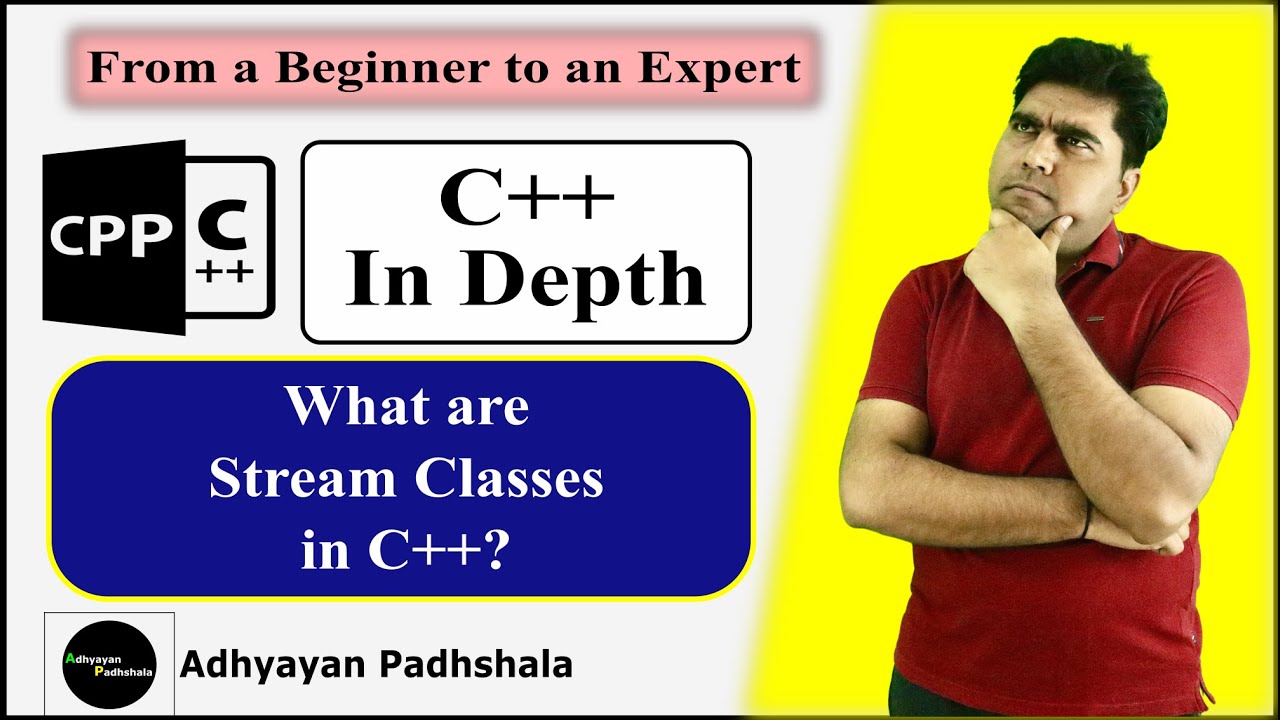 From a Beginner to an Expert

CPP C ++

C++
In Depth

What are
Stream Classes
in C++?

Adhyayan Padhshala

Adhyayan Padhshala